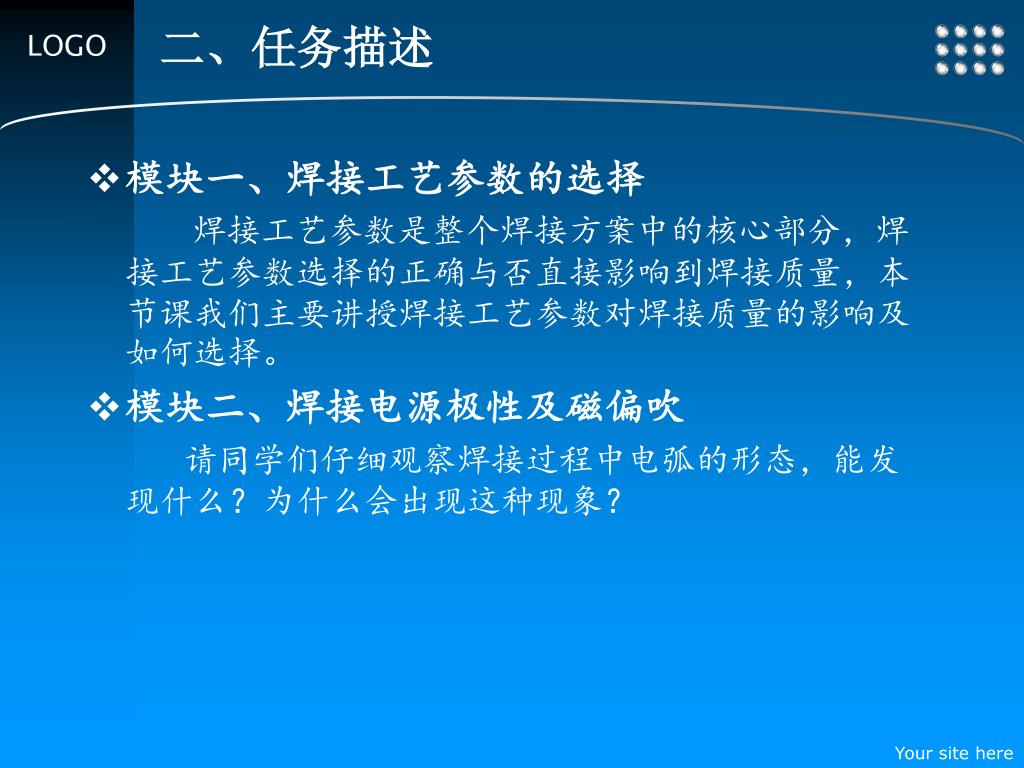 LOGO

二、任务描述

❖模块一、焊接工艺参数的选择

焊接工艺参数是整个焊接方案中的核心部分，焊接工艺参数选择的正确与否直接影响到焊接质量，本节课我们主要讲授焊接工艺参数对焊接质量的影响及如何选择。

❖模块二、焊接电源极性及磁偏吹

请同学们仔细观察焊接过程中电弧的形态，能发现什么？为什么会出现这种现象？

Your site here